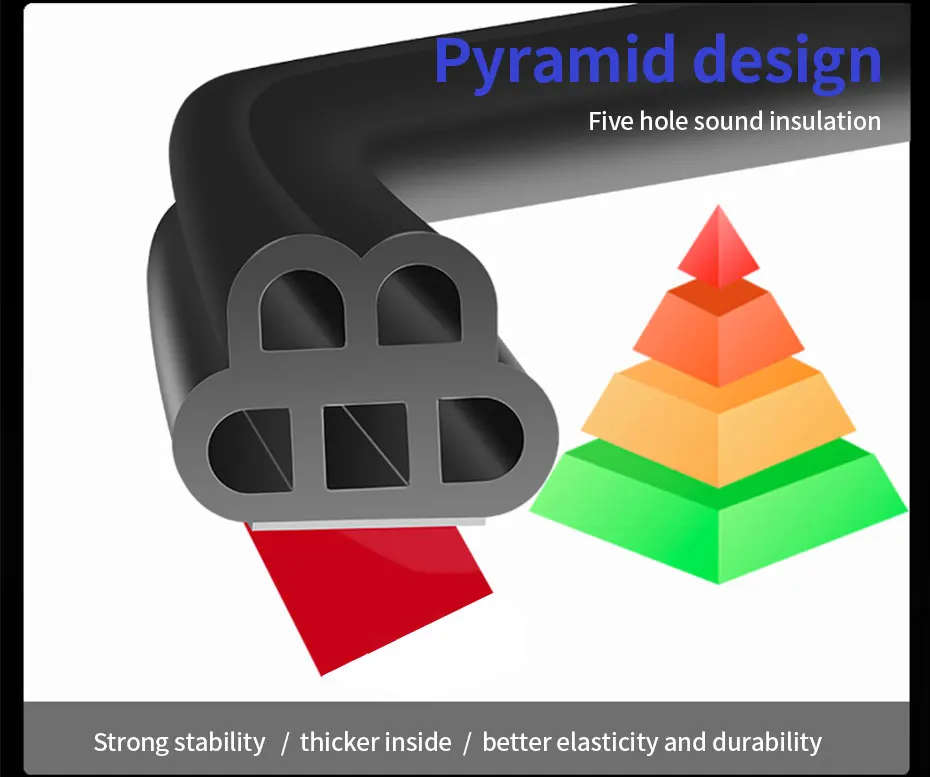 Pyramid design

Five hole sound insulation

Strong stability / thicker inside / better elasticity and durability